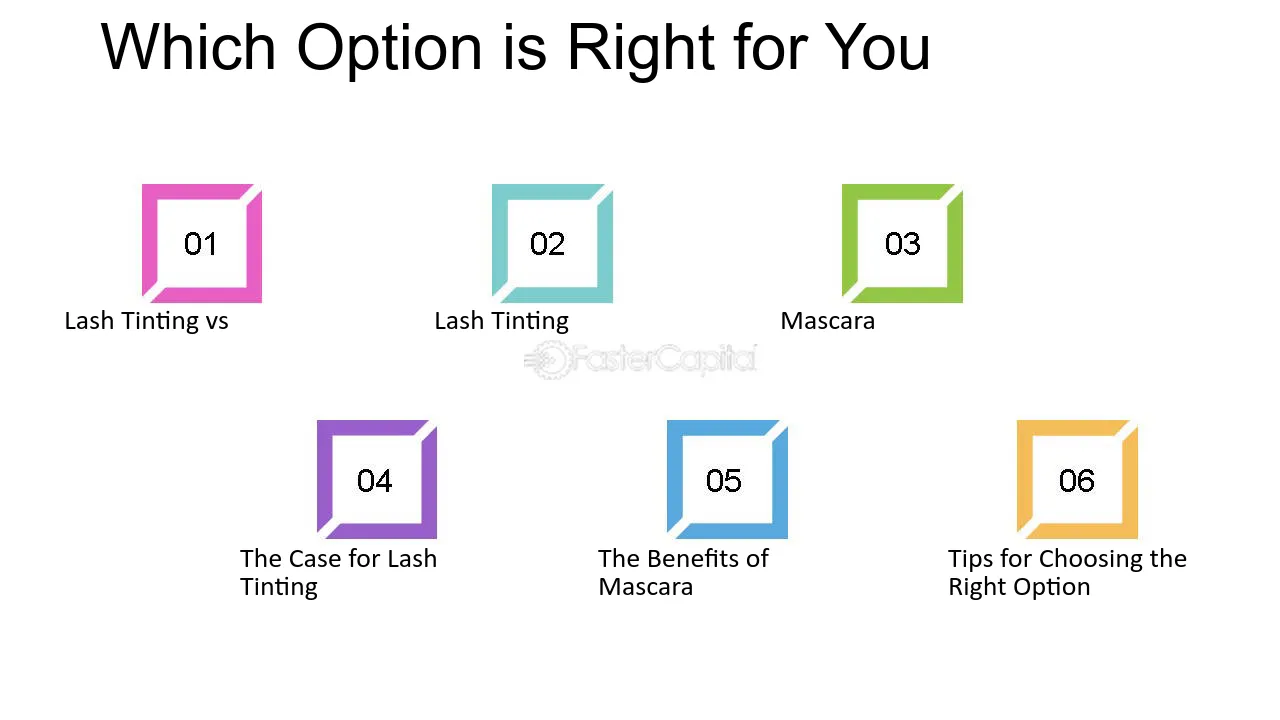 Which Option is Right for You

01

Lash Tinting vs

02

Lash Tinting

03

Mascara

04

The Case for Lash Tinting

05

The Benefits of Mascara

06

Tips for Choosing the Right Option

FasterCapital